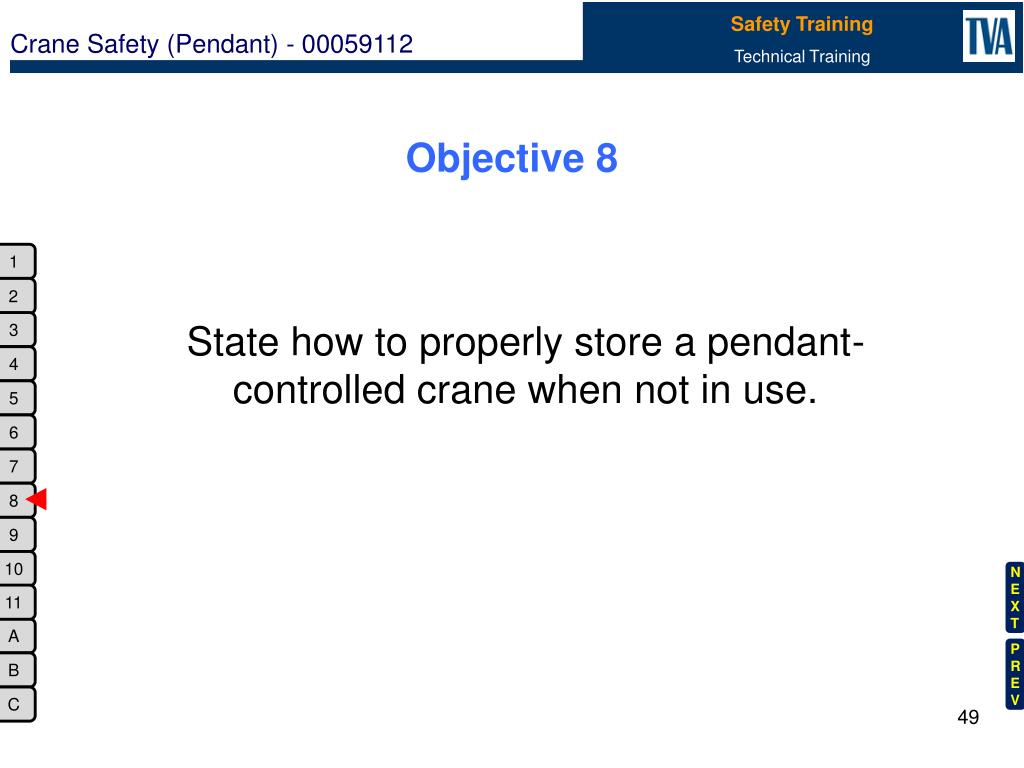 Crane Safety (Pendant) - 00059112

Safety Training
Technical Training

TVA

Objective 8

1
2
3
4
5
6
7
8
9
10
11
A
B
C

State how to properly store a pendant-controlled crane when not in use.

NEXT
PREV

49